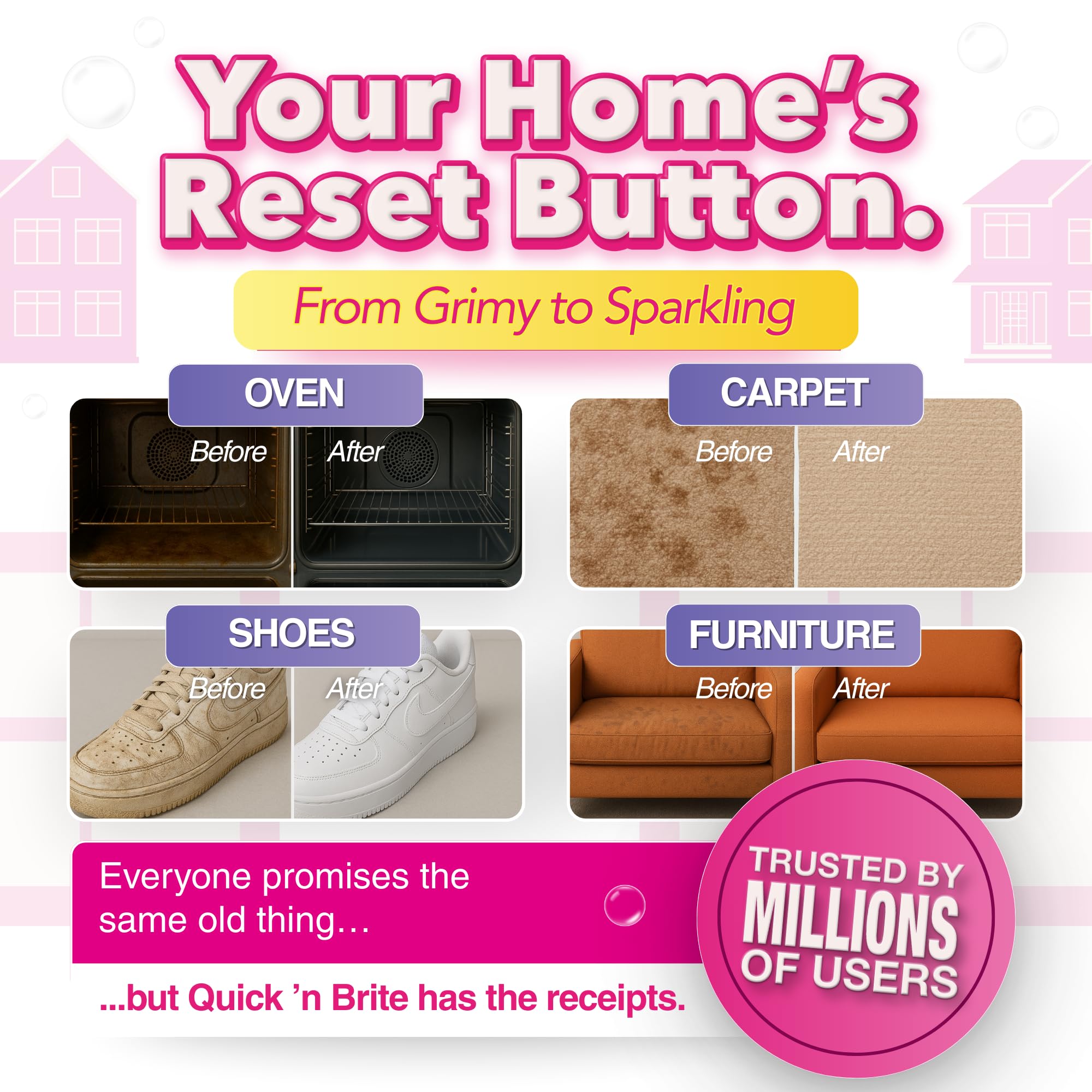 Your Home's Reset Button.

From Grimy to Sparkling

OVEN

Before

After

CARPET

Before

After

SHOES

Before

After

FURNITURE

Before

After

Everyone promises the same old thing…

...but Quick 'n Brite has the receipts.

TRUSTED BY MILLIONS OF USERS